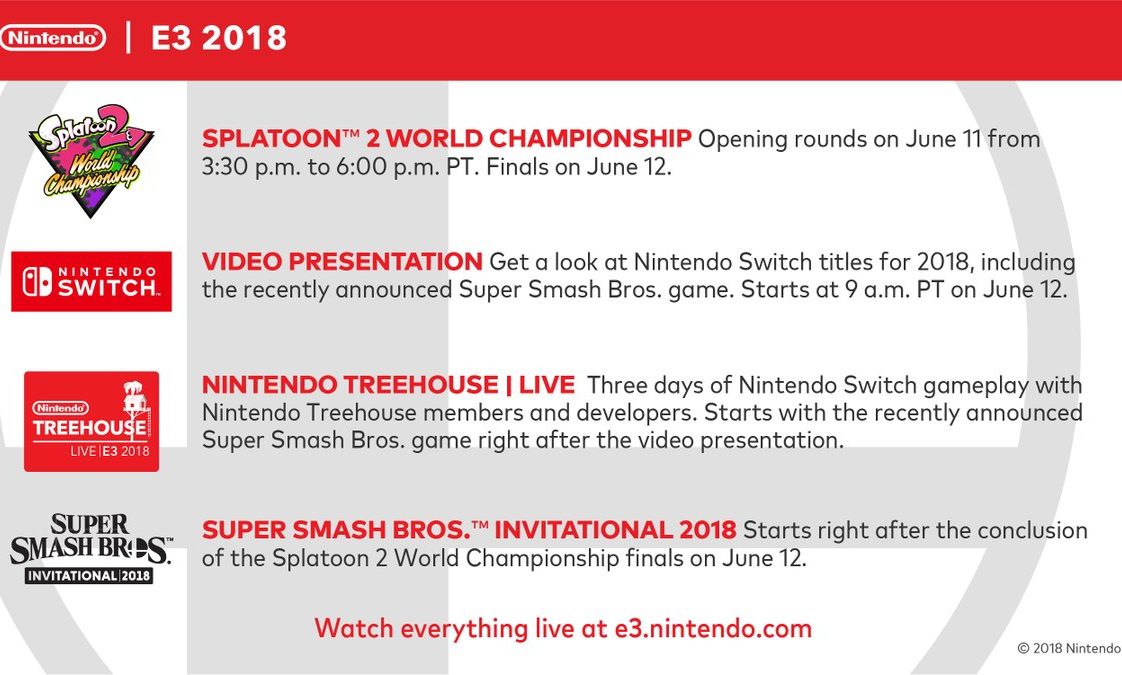 Nintendo | E3 2018

Splatoon 2 World Championship

SPLATOON™ 2 WORLD CHAMPIONSHIP Opening rounds on June 11 from 3:30 p.m. to 6:00 p.m. PT. Finals on June 12.

NINTENDO SWITCH

VIDEO PRESENTATION Get a look at Nintendo Switch titles for 2018, including the recently announced Super Smash Bros. game. Starts at 9 a.m. PT on June 12.

Nintendo TREEHOUSE LIVE | E3 2018

NINTENDO TREEHOUSE | LIVE Three days of Nintendo Switch gameplay with Nintendo Treehouse members and developers. Starts with the recently announced Super Smash Bros. game right after the video presentation.

SUPER SMASH BROS. INVITATIONAL | 2018

SUPER SMASH BROS.™ INVITATIONAL 2018 Starts right after the conclusion of the Splatoon 2 World Championship finals on June 12.

Watch everything live at e3.nintendo.com

© 2018 Nintendo